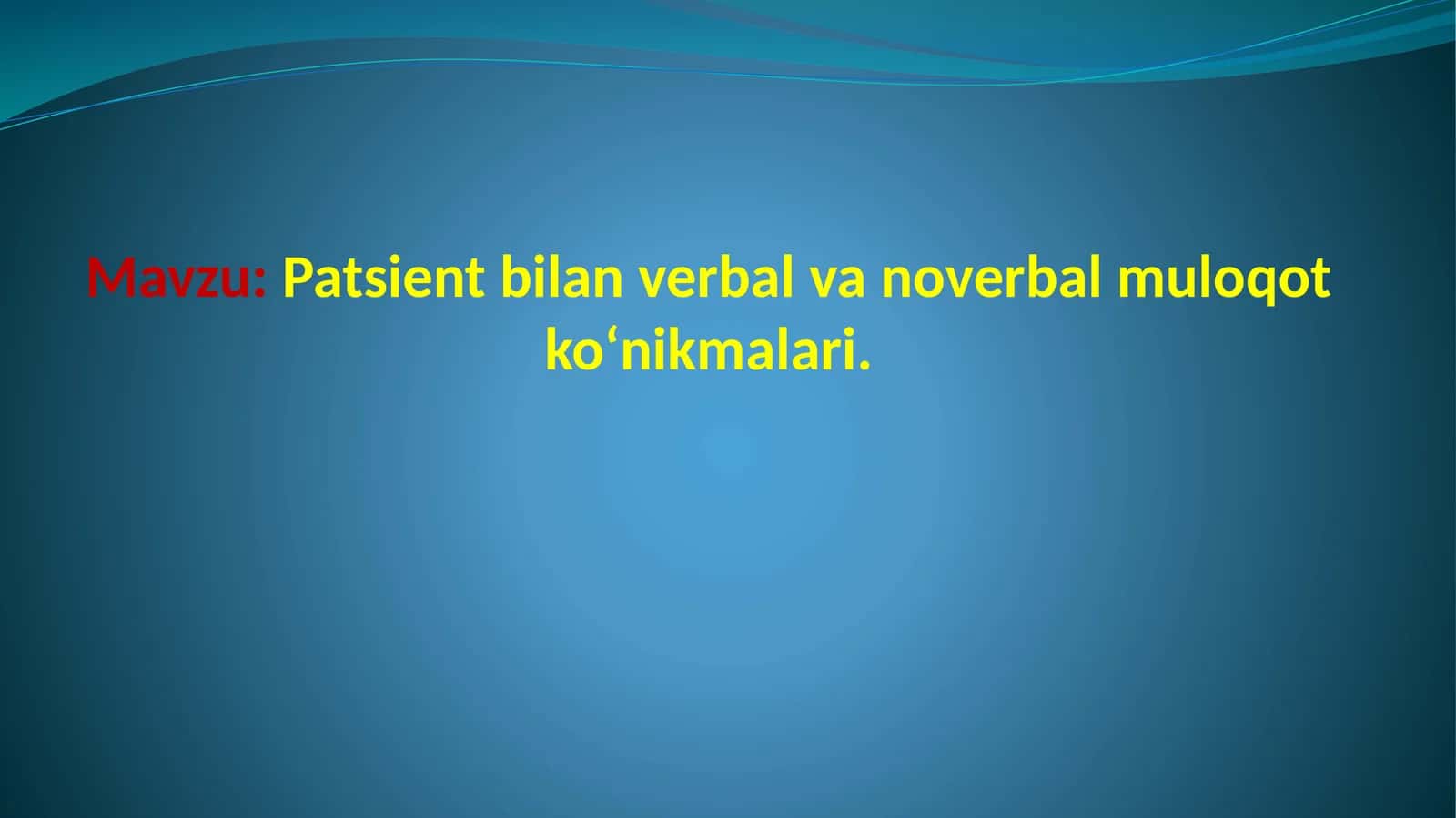 Mavzu: Patsient bilan verbal va noverbal muloqot ko‘nikmalari.